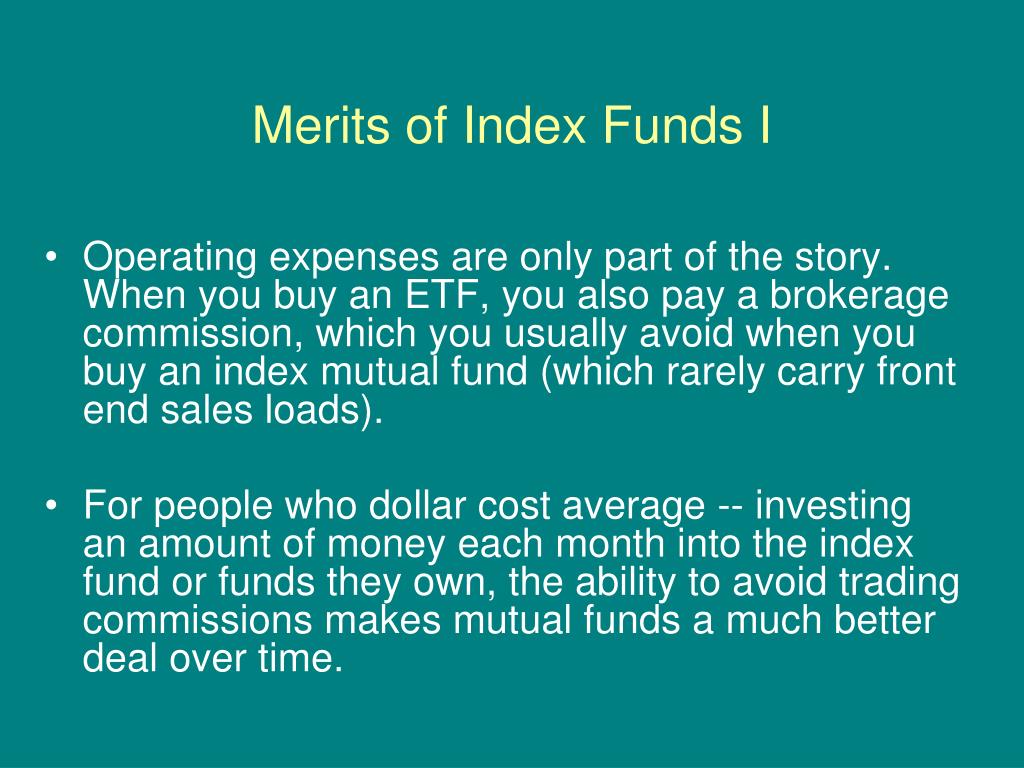 Merits of Index Funds I

• Operating expenses are only part of the story. When you buy an ETF, you also pay a brokerage commission, which you usually avoid when you buy an index mutual fund (which rarely carry front end sales loads).

• For people who dollar cost average -- investing an amount of money each month into the index fund or funds they own, the ability to avoid trading commissions makes mutual funds a much better deal over time.